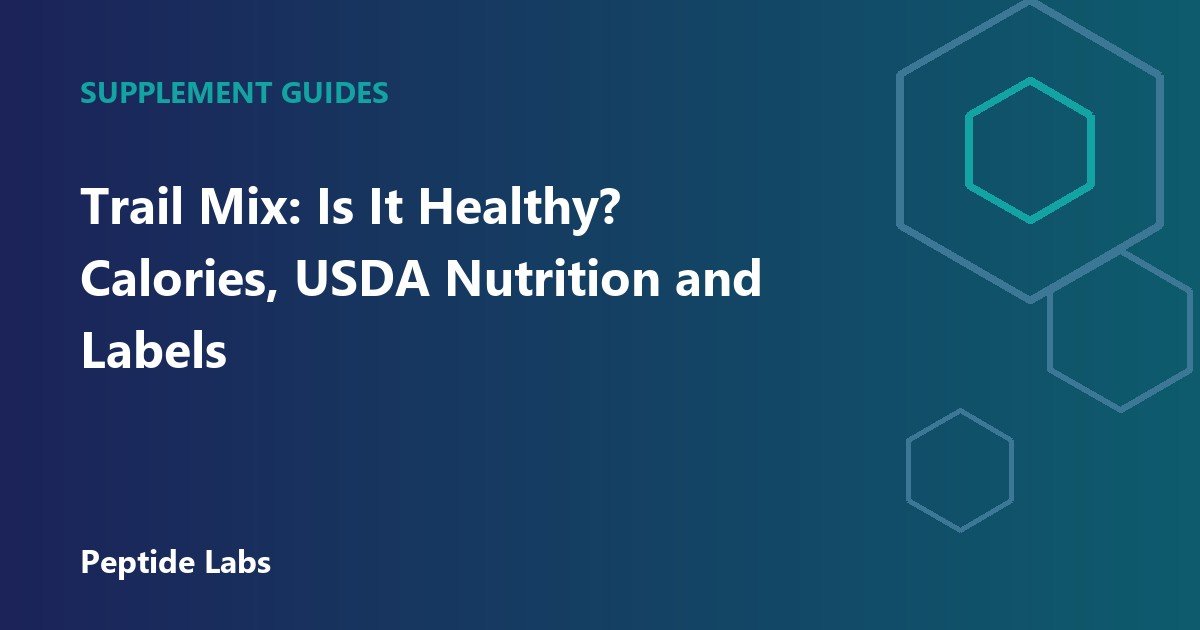 SUPPLEMENT GUIDES

Trail Mix: Is It Healthy? Calories, USDA Nutrition and Labels

Peptide Labs